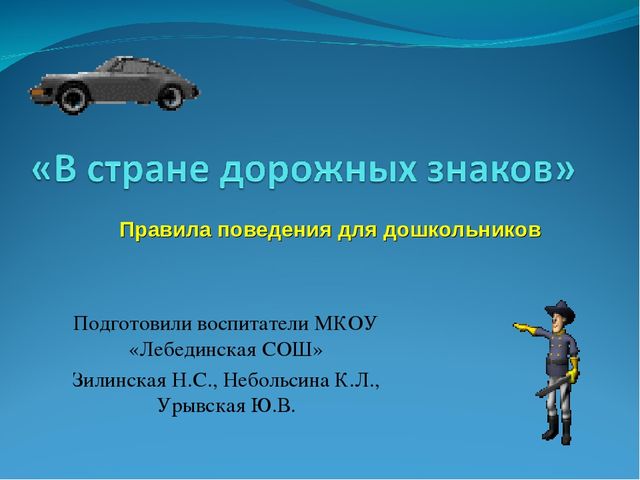 «В стране дорожных знаков»

Правила поведения для дошкольников

Подготовили воспитатели МКОУ «Лебединская СОШ»

Зилинская Н.С., Небольсина К.Л., Урывская Ю.В.